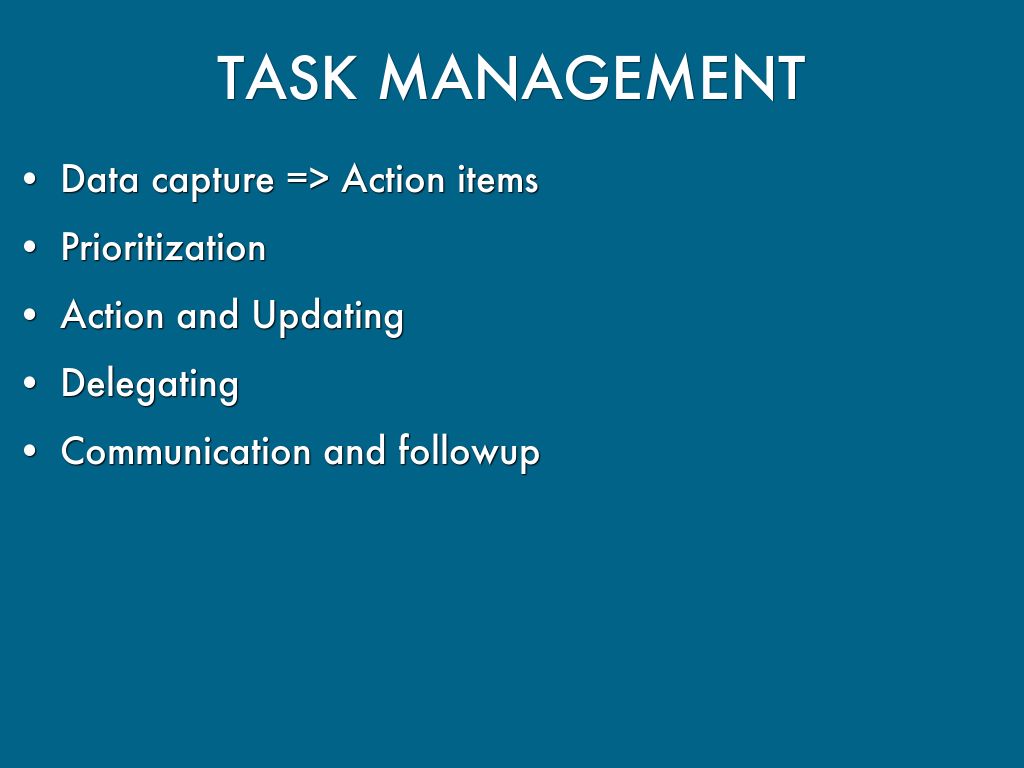 TASK MANAGEMENT

• Data capture => Action items
• Prioritization
• Action and Updating
• Delegating
• Communication and followup